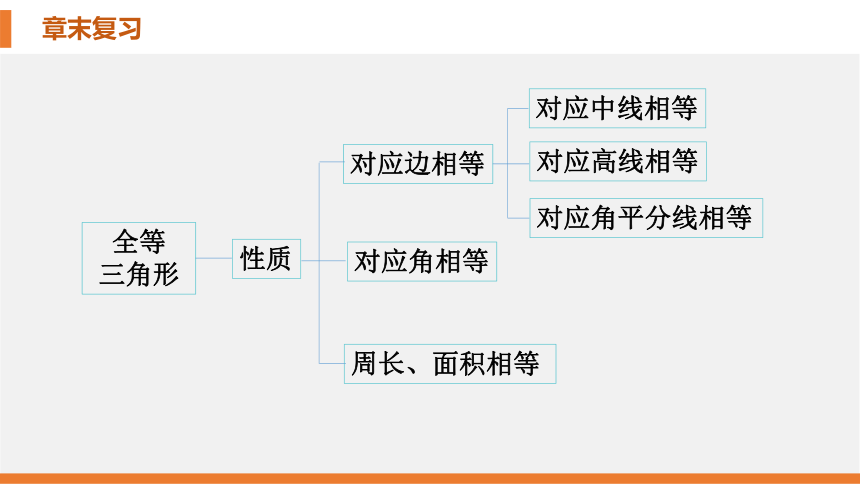 章末复习

全等三角形

性质

对应边相等

对应中线相等

对应高线相等

对应角平分线相等

对应角相等

周长、面积相等